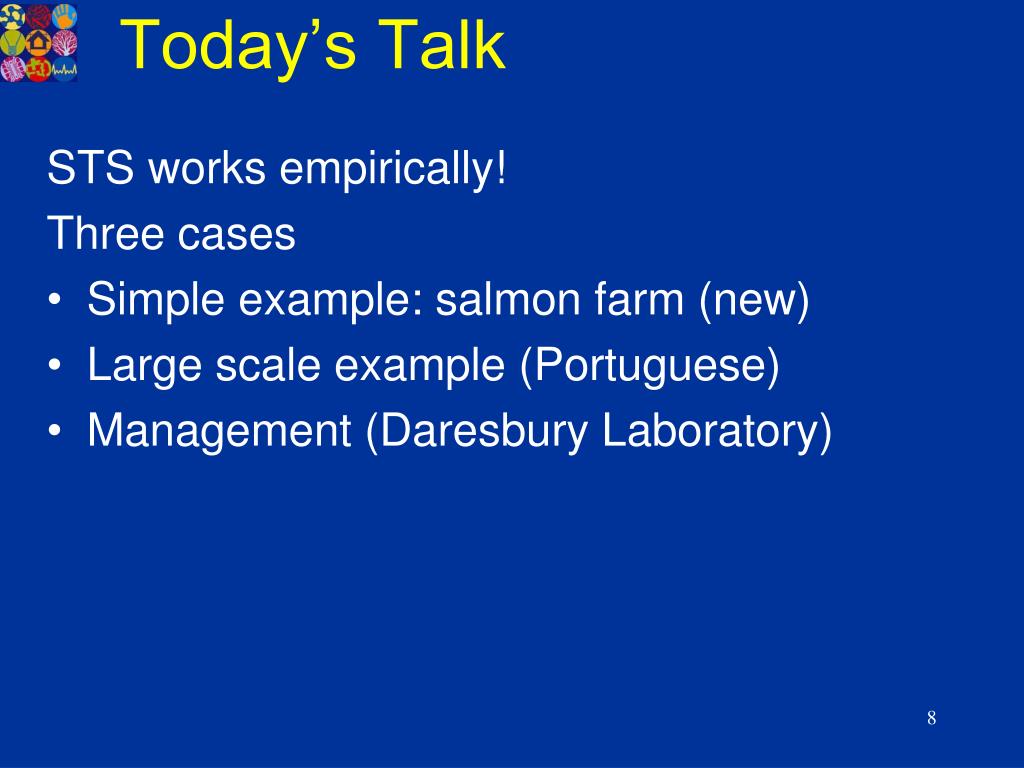 Today’s Talk

STS works empirically!

Three cases

• Simple example: salmon farm (new)
• Large scale example (Portuguese)
• Management (Daresbury Laboratory)

8